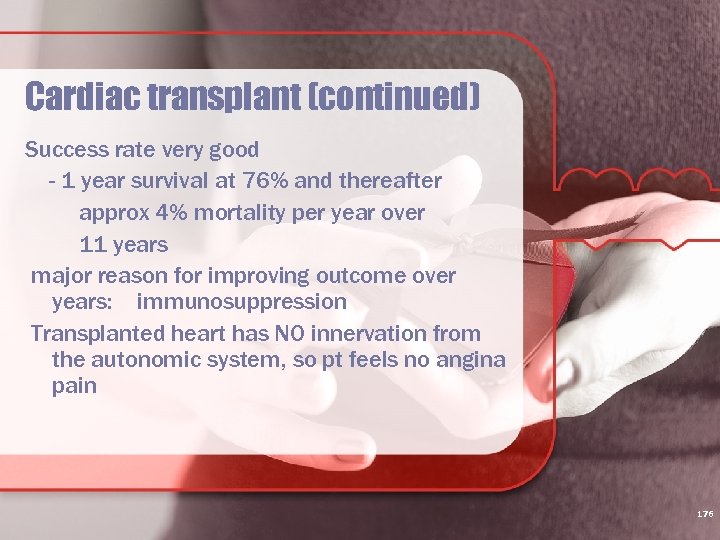 Cardiac transplant (continued)

Success rate very good

- 1 year survival at 76% and thereafter approx 4% mortality per year over 11 years

major reason for improving outcome over years: immunosuppression

Transplanted heart has NO innervation from the autonomic system, so pt feels no angina pain

176